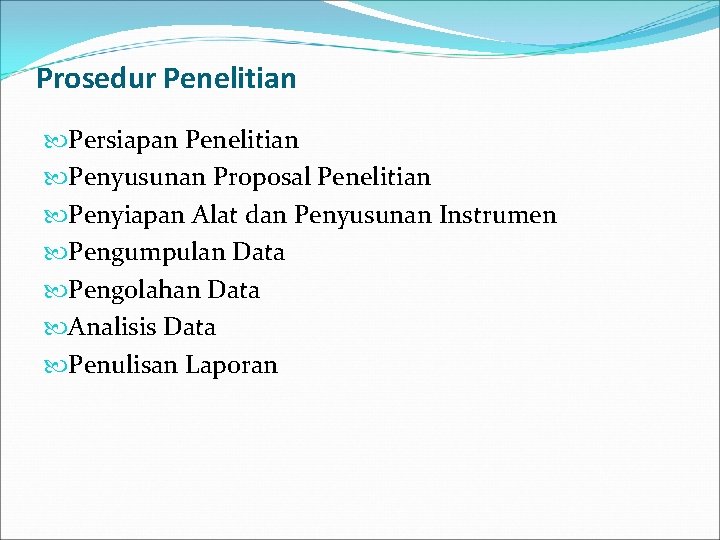 Prosedur Penelitian

Persiapan Penelitian
Penyusunan Proposal Penelitian
Penyiapan Alat dan Penyusunan Instrumen
Pengumpulan Data
Pengolahan Data
Analisis Data
Penulisan Laporan